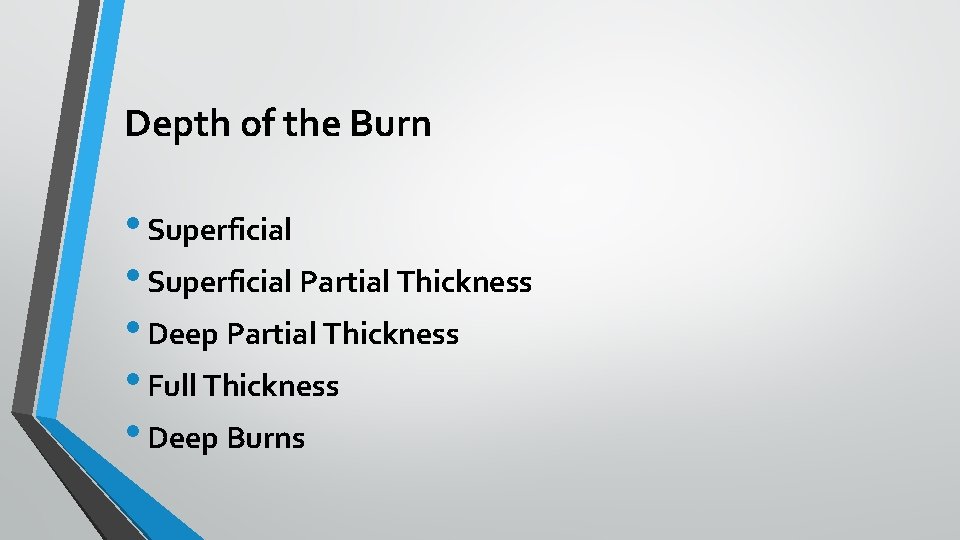 Depth of the Burn

• Superficial
• Superficial Partial Thickness
• Deep Partial Thickness
• Full Thickness
• Deep Burns